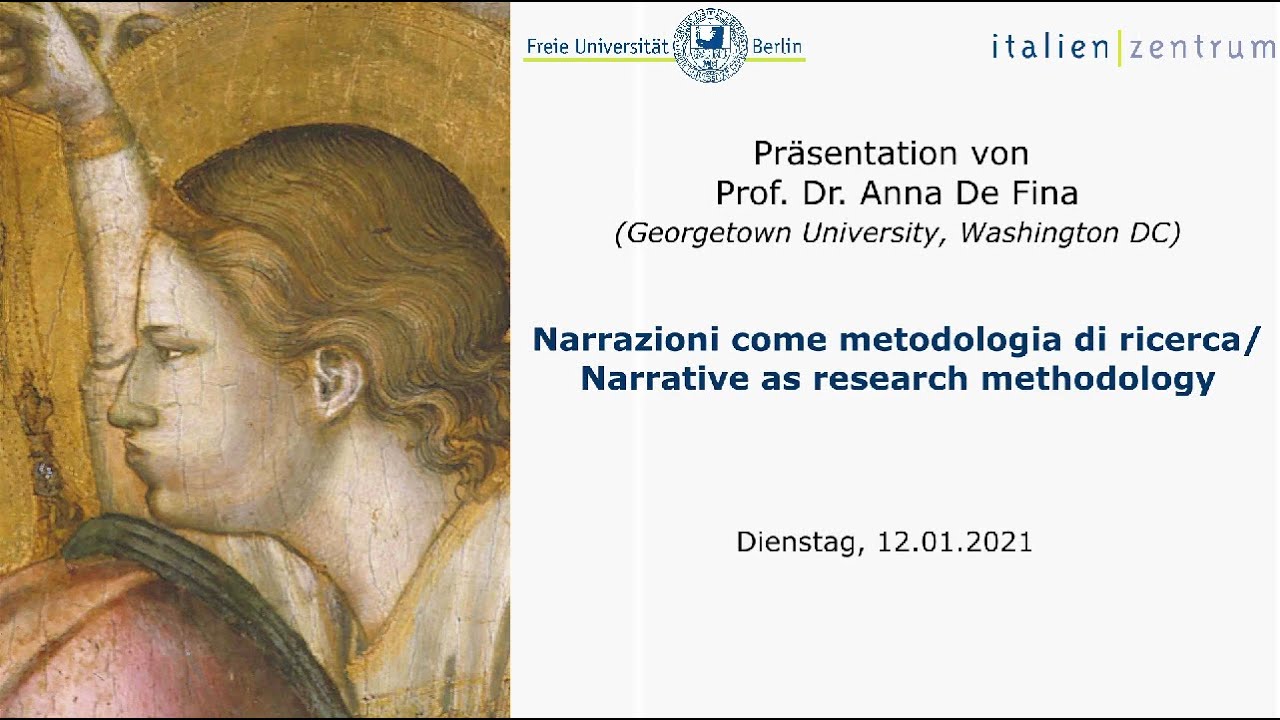 Freie Universität Berlin

italien|zentrum

Präsentation von
Prof. Dr. Anna De Fina
(Georgetown University, Washington DC)

Narrazioni come metodologia di ricerca/
Narrative as research methodology

Dienstag, 12.01.2021